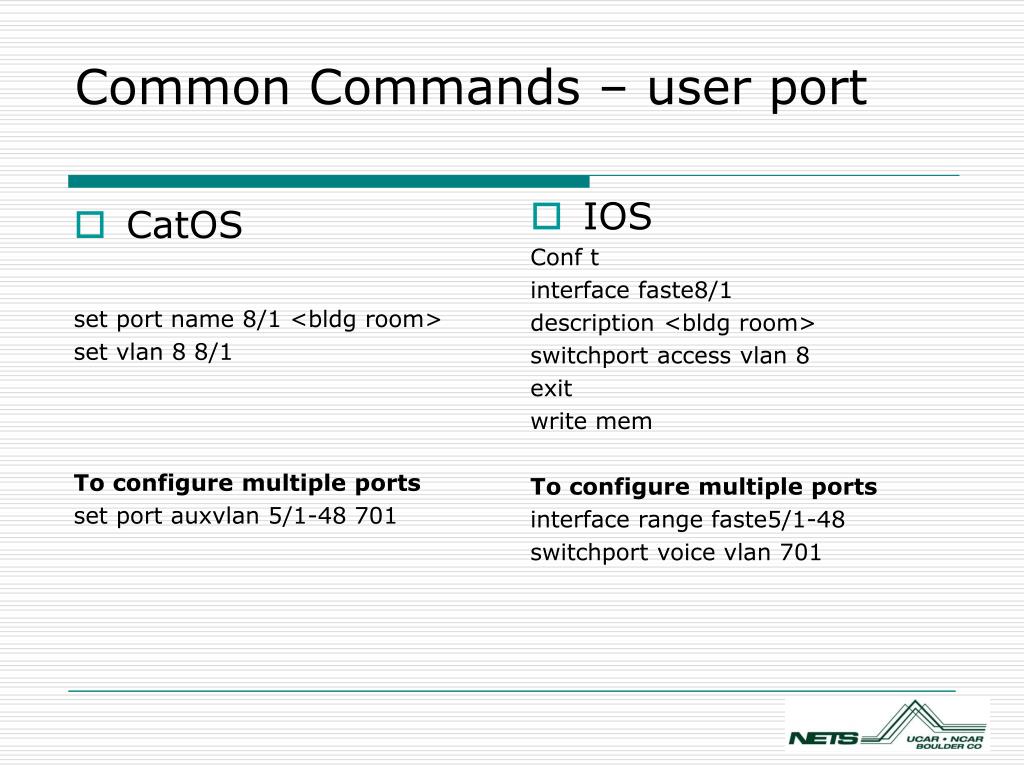 Common Commands – user port

CatOS

set port name 8/1 <bldg room>
set vlan 8 8/1

**To configure multiple ports**
set port auxvlan 5/1-48 701

IOS

Conf t
interface faste8/1
description <bldg room>
switchport access vlan 8
exit
write mem

**To configure multiple ports**
interface range faste5/1-48
switchport voice vlan 701

NETS UCAR • NCAR BOULDER CO